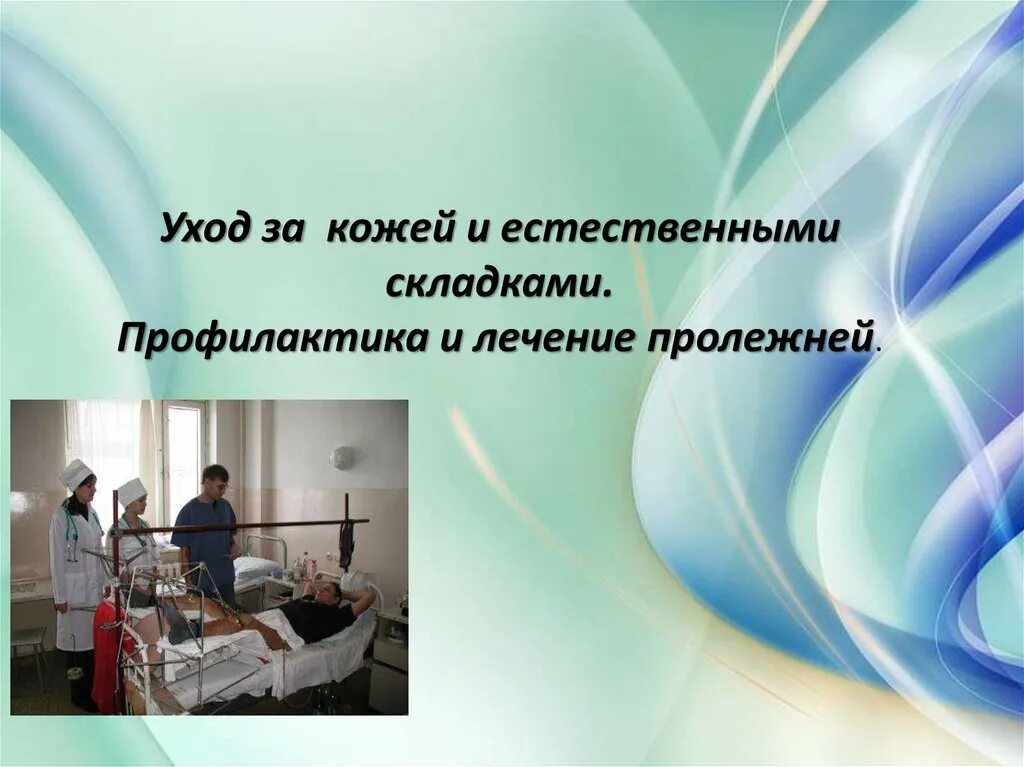 Уход за кожей и естественными складками.
Профилактика и лечение пролежней.